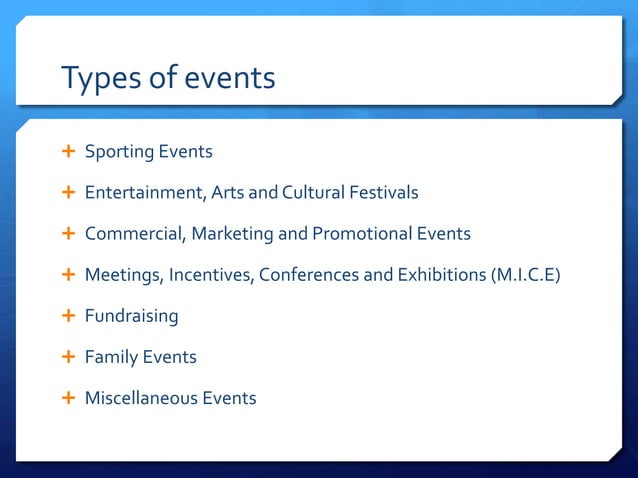 Types of events

+ Sporting Events
+ Entertainment, Arts and Cultural Festivals
+ Commercial, Marketing and Promotional Events
+ Meetings, Incentives, Conferences and Exhibitions (M.I.C.E)
+ Fundraising
+ Family Events
+ Miscellaneous Events